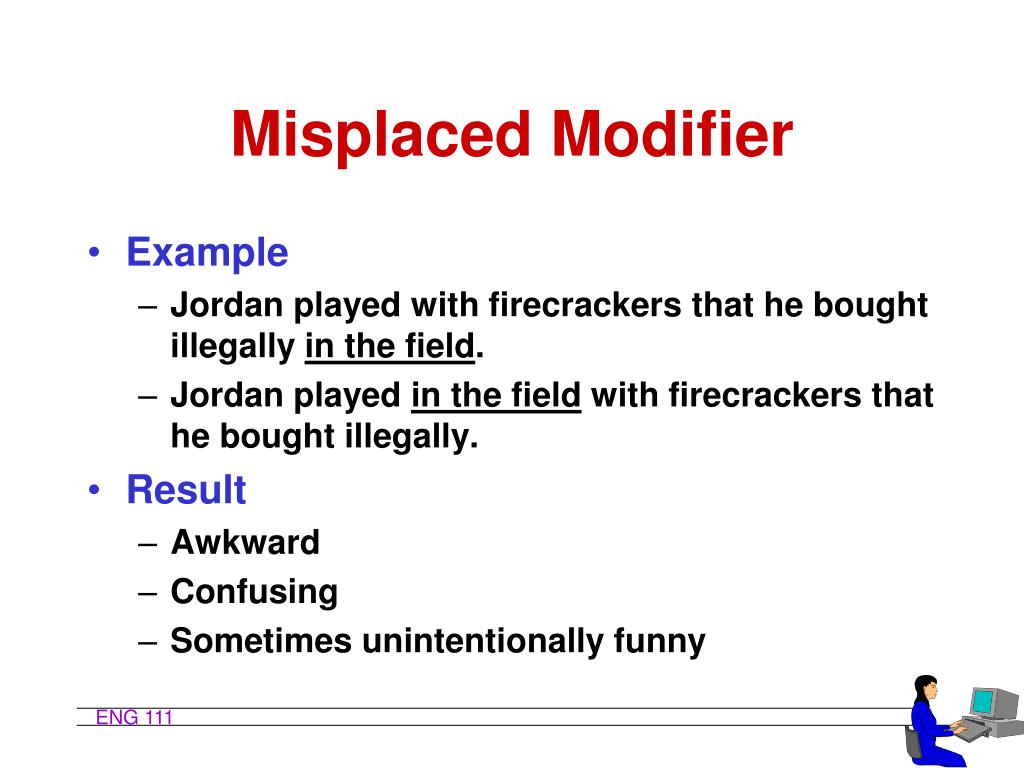 Misplaced Modifier

• Example
– Jordan played with firecrackers that he bought illegally in the field.
– Jordan played in the field with firecrackers that he bought illegally.
• Result
– Awkward
– Confusing
– Sometimes unintentionally funny

ENG 111